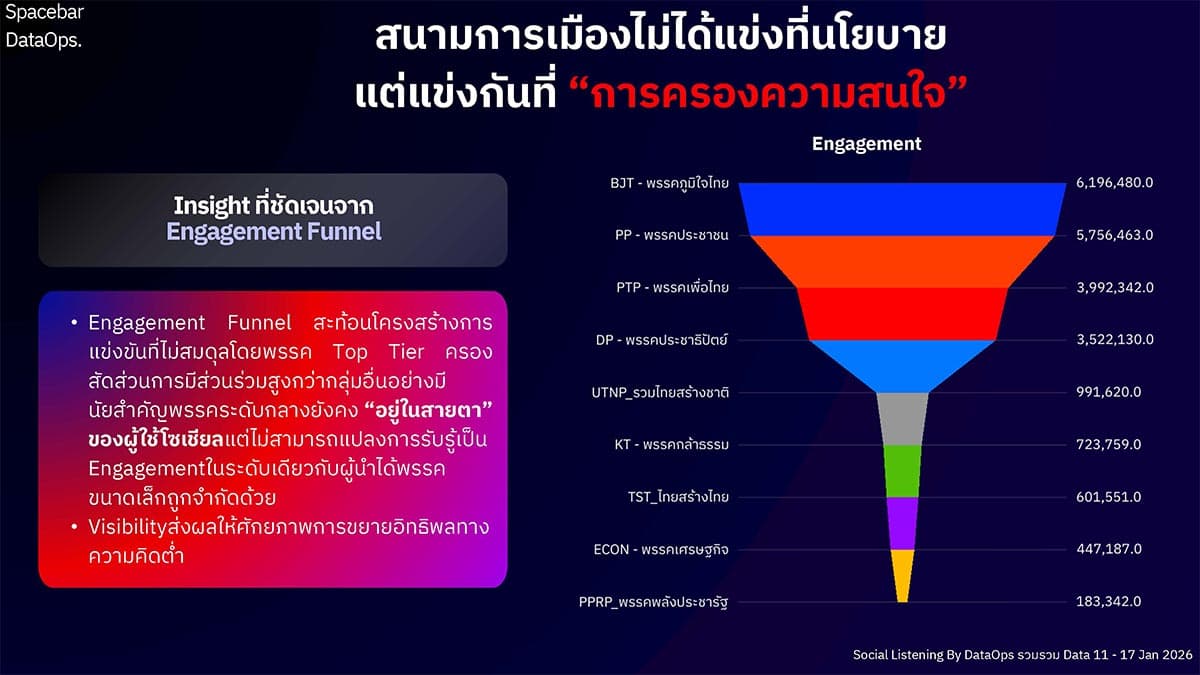 Spacebar
DataOps.

สนามการเมืองไม่ได้แข่งที่นโยบาย
แต่แข่งกันที่ “การครองความสนใจ”

Insight ที่ชัดเจนจาก
Engagement Funnel

• Engagement Funnel สะท้อนโครงสร้างการแข่งขันที่ไม่สมดุลโดยพรรค Top Tier ครองสัดส่วนการมีส่วนร่วมสูงกว่ากลุ่มอื่นอย่างมีนัยสำคัญพรรคระดับกลางยังคง “อยู่ในสายตา” ของผู้ใช้โซเชียลแต่ไม่สามารถแปลงการรับรู้เป็น Engagementในระดับเดียวกับผู้นำได้พรรคขนาดเล็กถูกจำกัดด้วย
• Visibilityส่งผลให้ศักยภาพการขยายอิทธิพลทางความคิดต่ำ

Engagement

| | |
|---|---|
| BJT - พรรคภูมิใจไทย | 6,196,480.0 |
| PP - พรรคประชาชน | 5,756,463.0 |
| PTP - พรรคเพื่อไทย | 3,992,342.0 |
| DP - พรรคประชาธิปัตย์ | 3,522,130.0 |
| UTNP_รวมไทยสร้างชาติ | 991,620.0 |
| KT - พรรคกล้าธรรม | 723,759.0 |
| TST_ไทยสร้างไทย | 601,551.0 |
| ECON - พรรคเศรษฐกิจ | 447,187.0 |
| PPRP_พรรคพลังประชารัฐ | 183,342.0 |

Social Listening By DataOps รวบรวม Data 11 - 17 Jan 2026